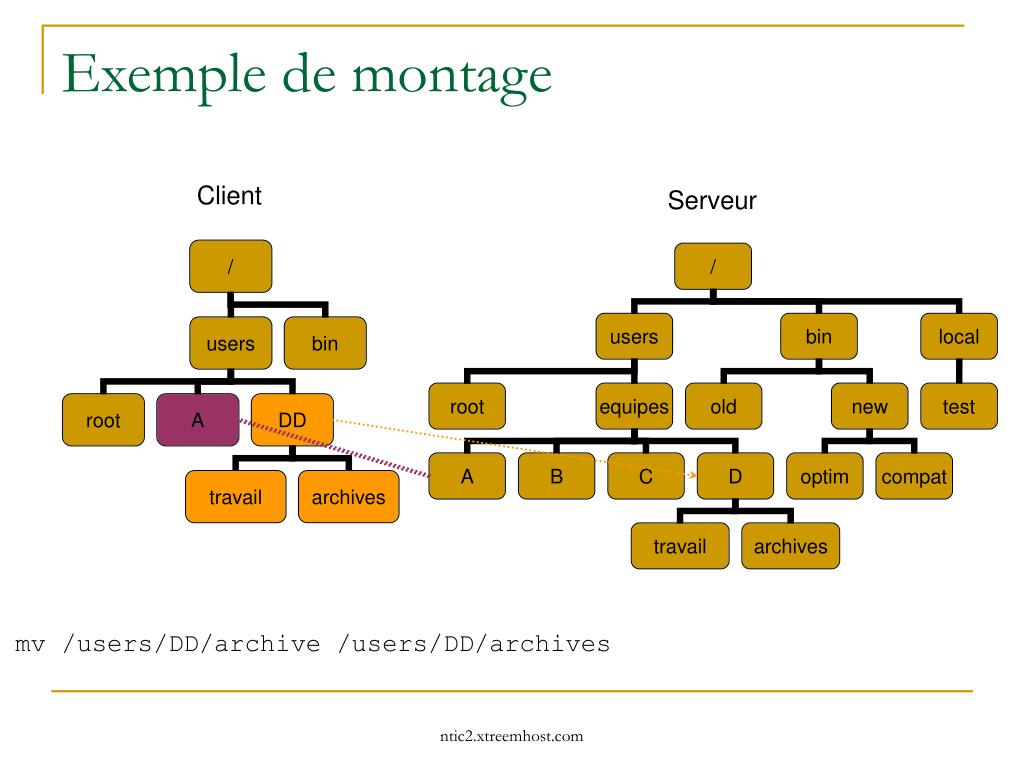 Exemple de montage

Client

/

users

bin

root

A

DD

travail

archives

Serveur

/

users

bin

local

root

equipes

old

new

test

A

B

C

D

optim

compat

travail

archives

mv /users/DD/archive /users/DD/archives

ntic2.xtreemhost.com